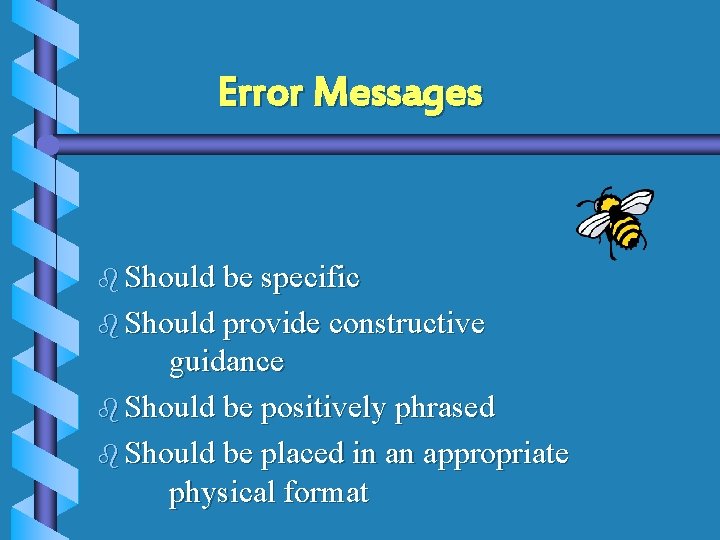 Error Messages

Should be specific

Should provide constructive guidance

Should be positively phrased

Should be placed in an appropriate physical format